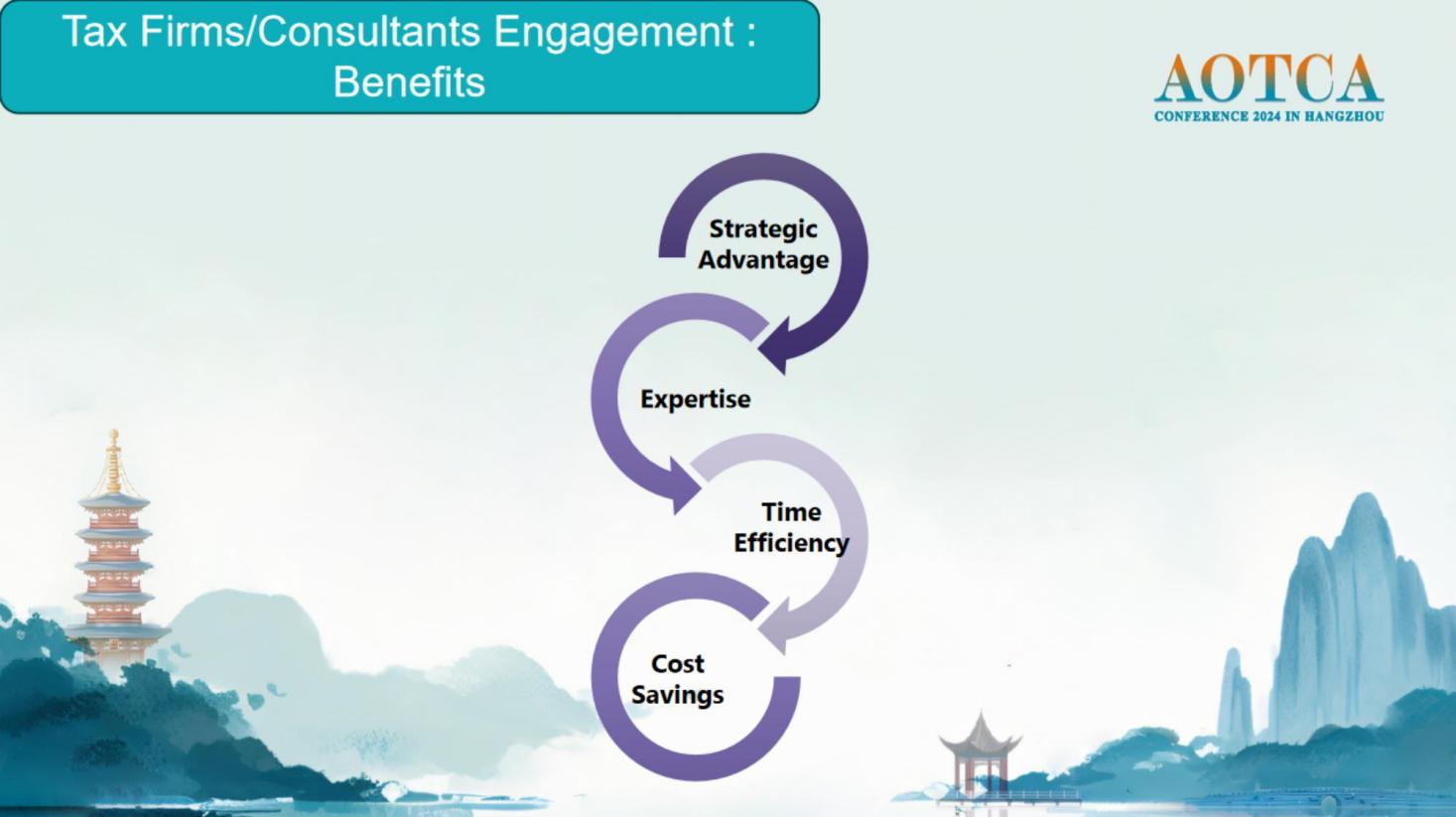 Tax Firms/Consultants Engagement : Benefits

AOTCA
CONFERENCE 2024 IN HANGZHOU

Strategic Advantage

Expertise

Time Efficiency

Cost Savings